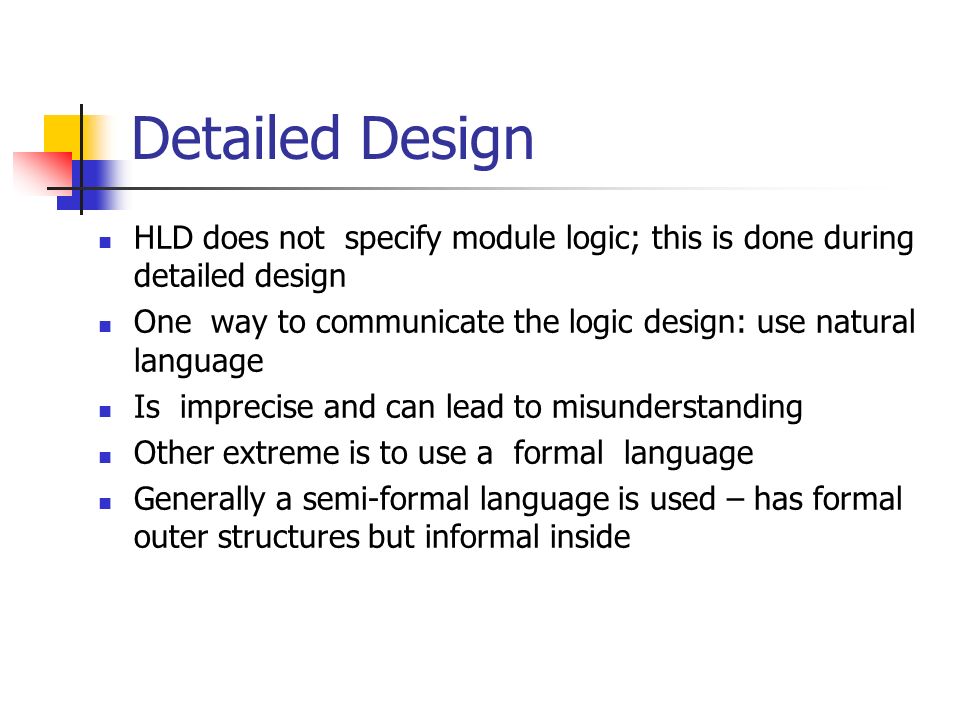 Detailed Design

- HLD does not specify module logic; this is done during detailed design
- One way to communicate the logic design: use natural language
- Is imprecise and can lead to misunderstanding
- Other extreme is to use a formal language
- Generally a semi-formal language is used – has formal outer structures but informal inside